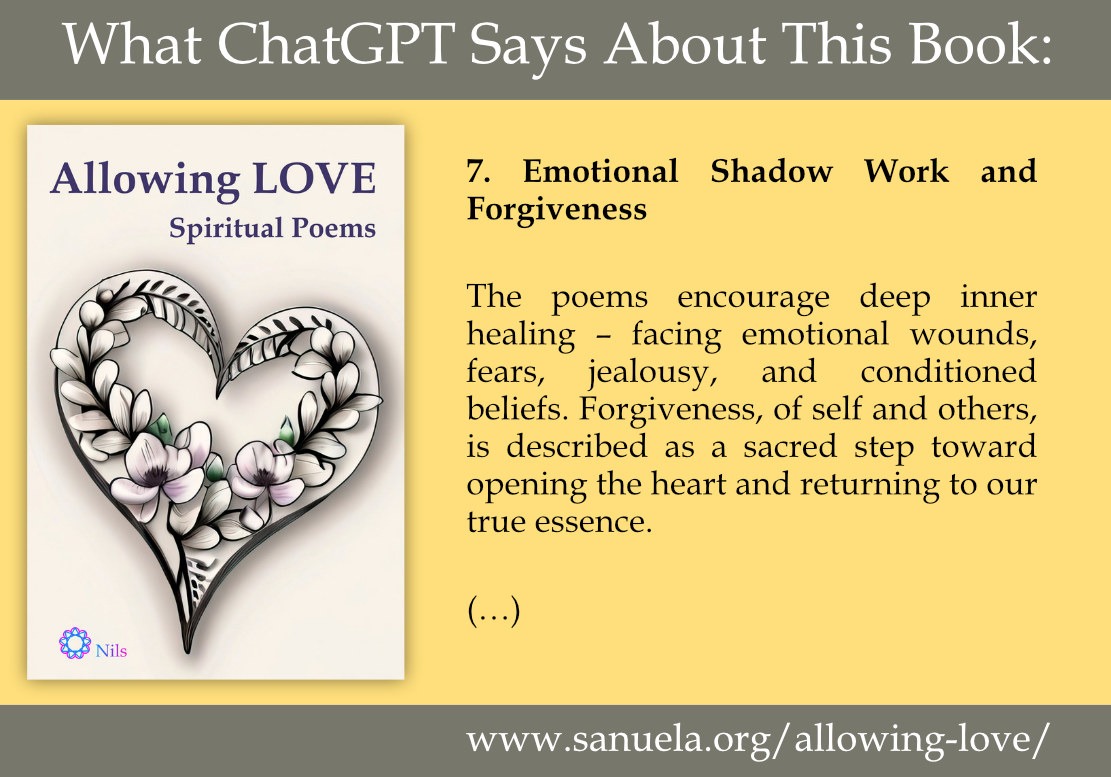 What ChatGPT Says About This Book:

Allowing LOVE
Spiritual Poems

Nils

7. Emotional Shadow Work and Forgiveness

The poems encourage deep inner healing – facing emotional wounds, fears, jealousy, and conditioned beliefs. Forgiveness, of self and others, is described as a sacred step toward opening the heart and returning to our true essence.

(…)

www.sanuela.org/allowing-love/